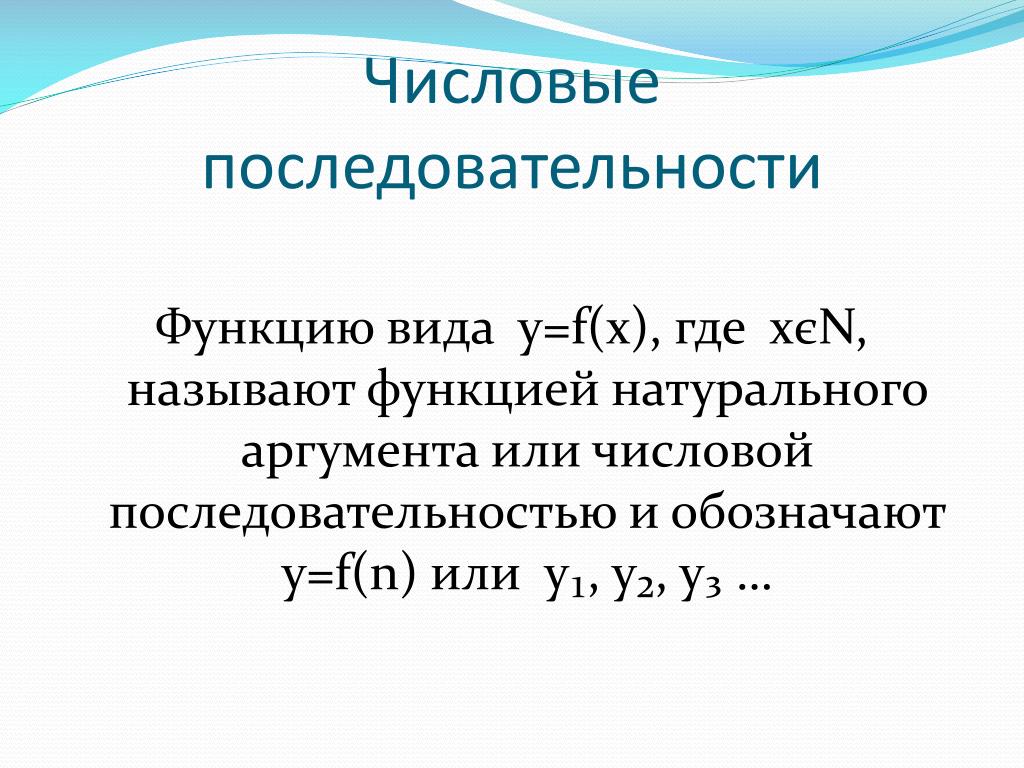 Числовые последовательности

Функцию вида $y=f(x)$, где $x \in N$, называют функцией натурального аргумента или числовой последовательностью и обозначают $y=f(n)$ или $y_1, y_2, y_3$ …